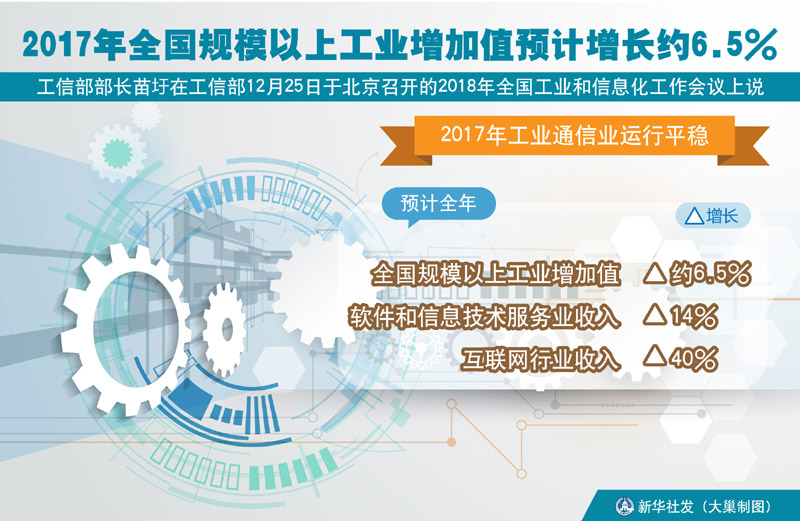 2017年全国规模以上工业增加值预计增长约6.5%

工信部部长苗圩在工信部12月25日于北京召开的2018年全国工业和信息化工作会议上说

2017年工业通信业运行平稳

预计全年

△增长

全国规模以上工业增加值 △约6.5%

软件和信息技术服务业收入 △14%

互联网行业收入 △40%

新华社发（大巢制图）